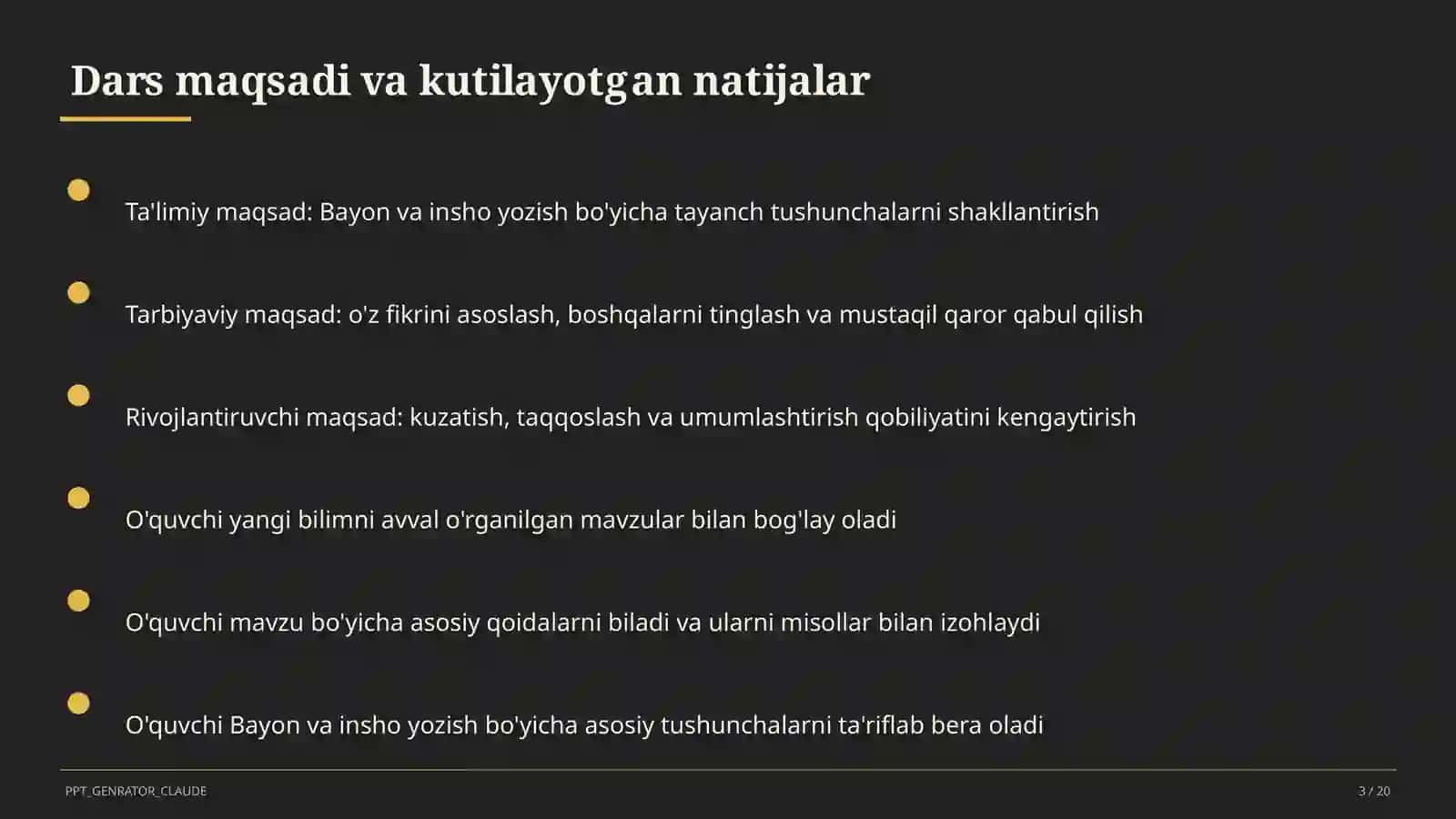 Dars maqsadi va kutilayotgan natijalar

Ta'limiy maqsad: Bayon va insho yozish bo'yicha tayanch tushunchalarni shakllantirish

Tarbiyaviy maqsad: o'z fikrini asoslash, boshqalarni tinglash va mustaqil qaror qabul qilish

Rivojlantiruvchi maqsad: kuzatish, taqqoslash va umumlashtirish qobiliyatini kengaytirish

O'quvchi yangi bilimni avval o'rganilgan mavzular bilan bog'lay oladi

O'quvchi mavzu bo'yicha asosiy qoidalarni biladi va ularni misollar bilan izohlaydi

O'quvchi Bayon va insho yozish bo'yicha asosiy tushunchalarni ta'riflab bera oladi

PPT_GENRATOR_CLAUDE

3 / 20